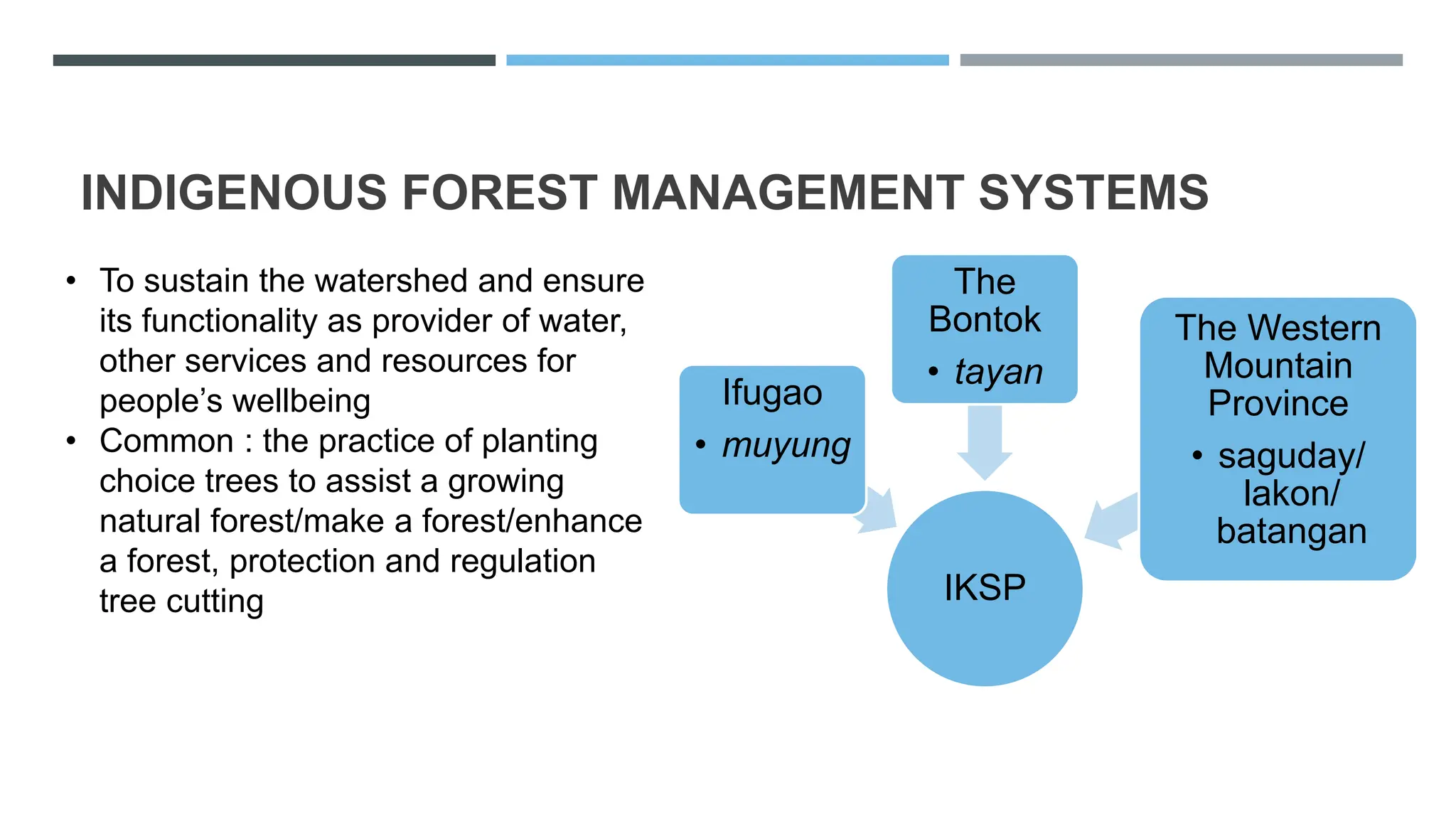 INDIGENOUS FOREST MANAGEMENT SYSTEMS

• To sustain the watershed and ensure its functionality as provider of water, other services and resources for people's wellbeing
• Common : the practice of planting choice trees to assist a growing natural forest/make a forest/enhance a forest, protection and regulation tree cutting

Ifugao
• muyung

The Bontok
• tayan

The Western Mountain Province
• saguday/ lakon/ batangan

IKSP